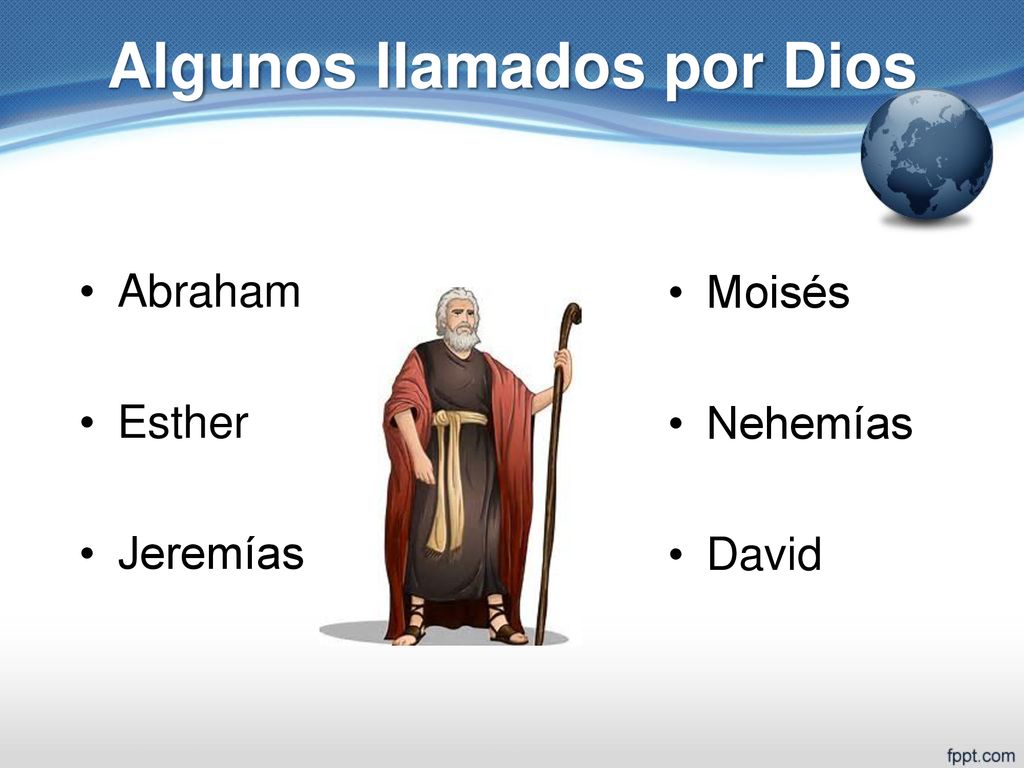 Algunos llamados por Dios

• Abraham

• Esther

• Jeremías

• Moisés

• Nehemías

• David

fppt.com